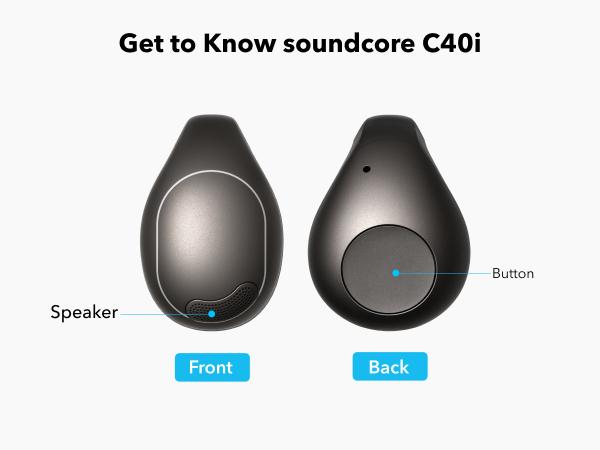 Get to Know soundcore C40i

Speaker

Button

Front

Back